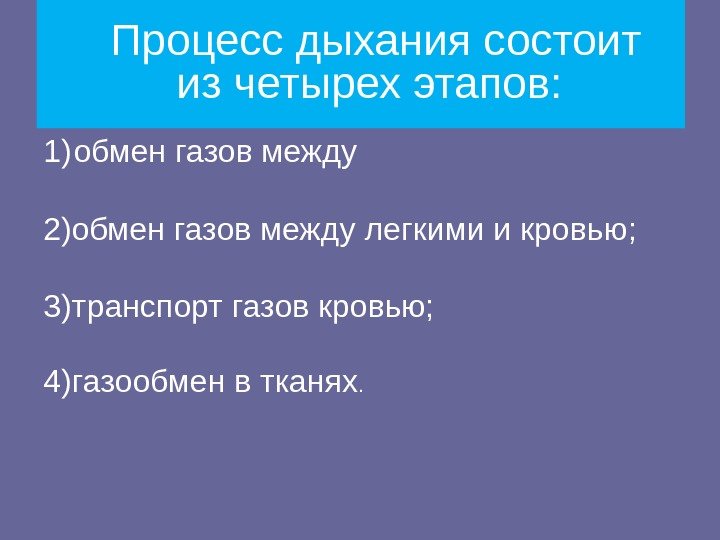 Процесс дыхания состоит из четырех этапов:

1)обмен газов между

2)обмен газов между легкими и кровью;

3)транспорт газов кровью;

4)газообмен в тканях.